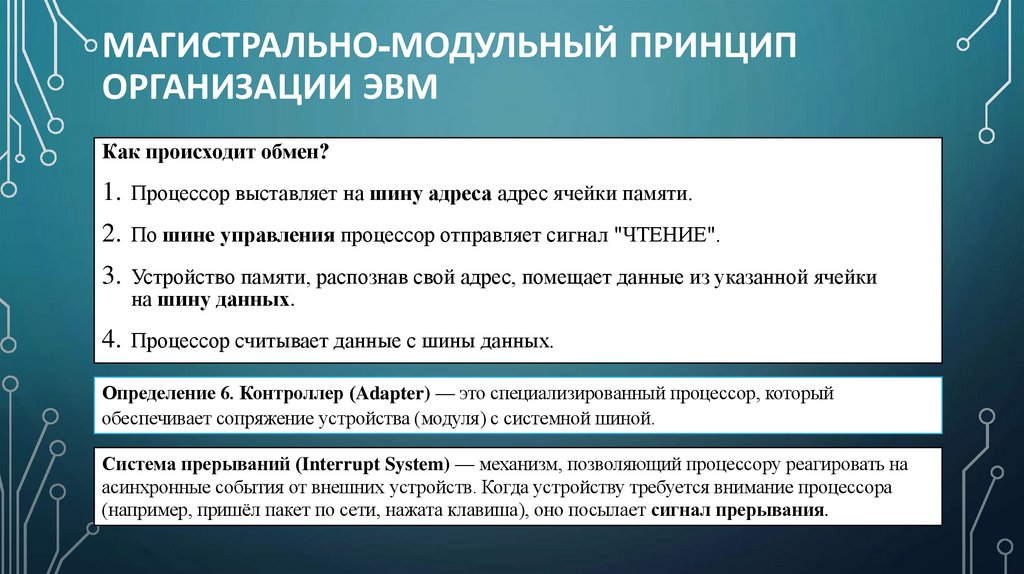 МАГИСТРАЛЬНО-МОДУЛЬНЫЙ ПРИНЦИП ОРГАНИЗАЦИИ ЭВМ

Как происходит обмен?

1. Процессор выставляет на шину адреса адрес ячейки памяти.

2. По шине управления процессор отправляет сигнал "ЧТЕНИЕ".

3. Устройство памяти, распознав свой адрес, помещает данные из указанной ячейки на шину данных.

4. Процессор считывает данные с шины данных.

Определение 6. Контроллер (Adapter) — это специализированный процессор, который обеспечивает сопряжение устройства (модуля) с системной шиной.

Система прерываний (Interrupt System) — механизм, позволяющий процессору реагировать на асинхронные события от внешних устройств. Когда устройству требуется внимание процессора (например, пришёл пакет по сети, нажата клавиша), оно посылает сигнал прерывания.